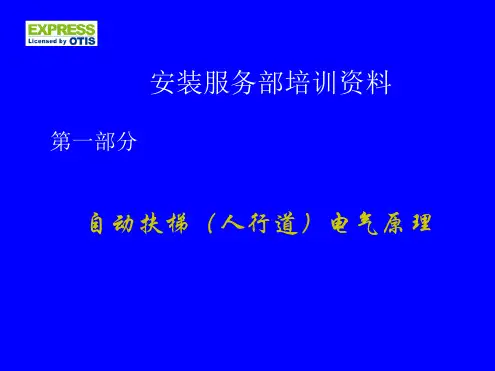 EXPRESS
Licensed by OTIS

安装服务部培训资料

第一部分

自动扶梯（人行道）电气原理